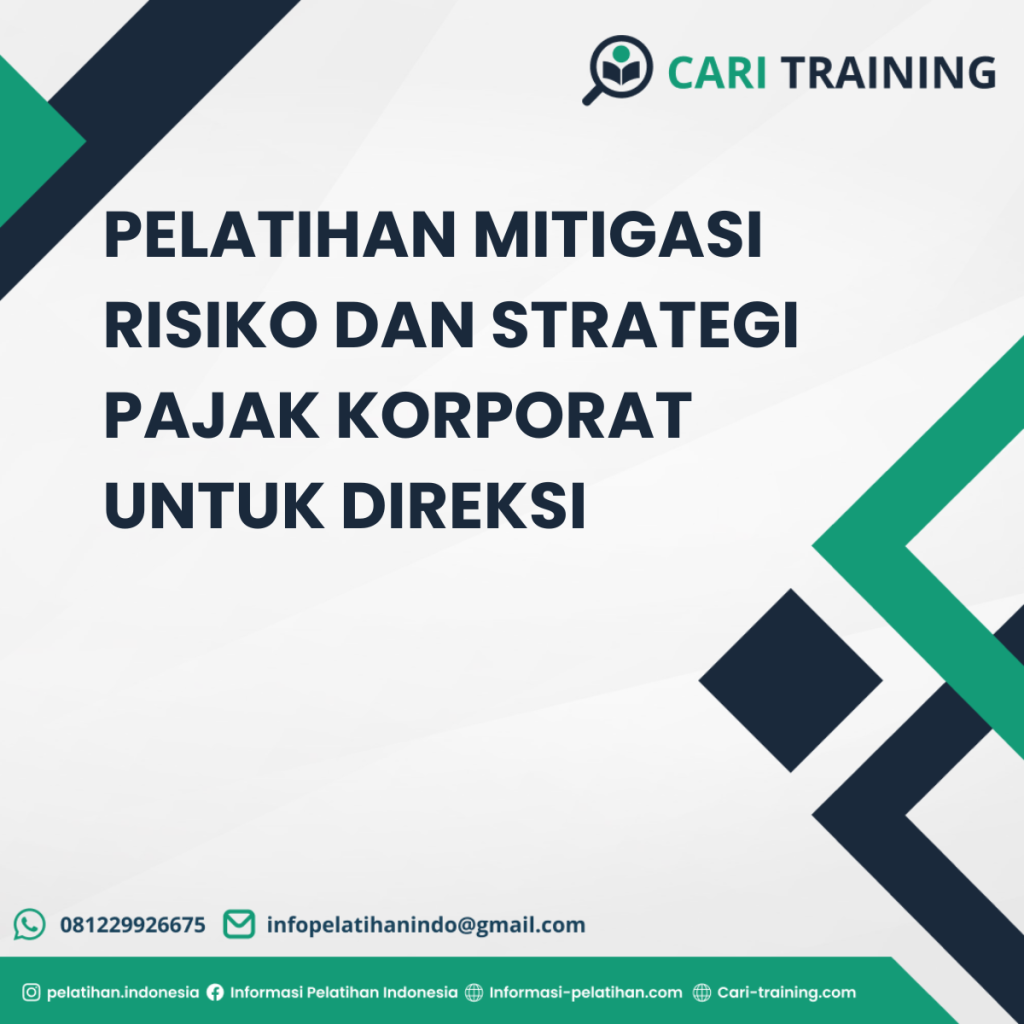 CARI TRAINING

PELATIHAN MITIGASI RISIKO DAN STRATEGI PAJAK KORPORAT UNTUK DIREKSI

081229926675 infopelatihanindo@gmail.com

pelatihan.indonesia Informasi Pelatihan Indonesia Informasi-pelatihan.com Cari-training.com